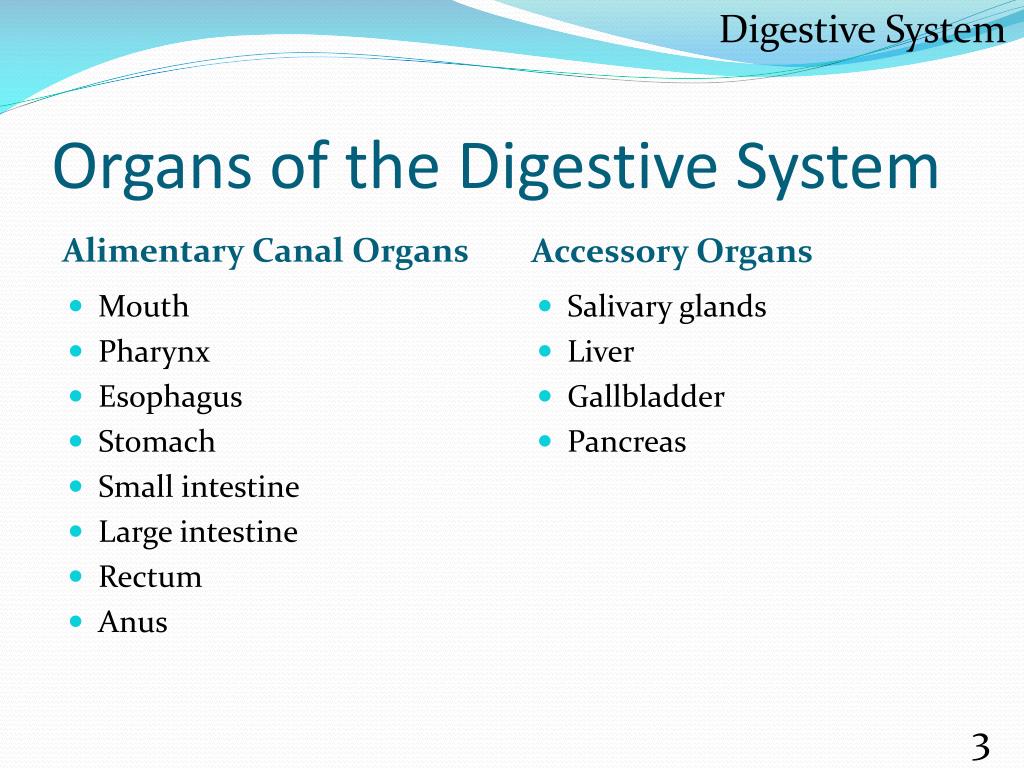 Digestive System

Organs of the Digestive System

Alimentary Canal Organs

- Mouth
- Pharynx
- Esophagus
- Stomach
- Small intestine
- Large intestine
- Rectum
- Anus

Accessory Organs

- Salivary glands
- Liver
- Gallbladder
- Pancreas

3